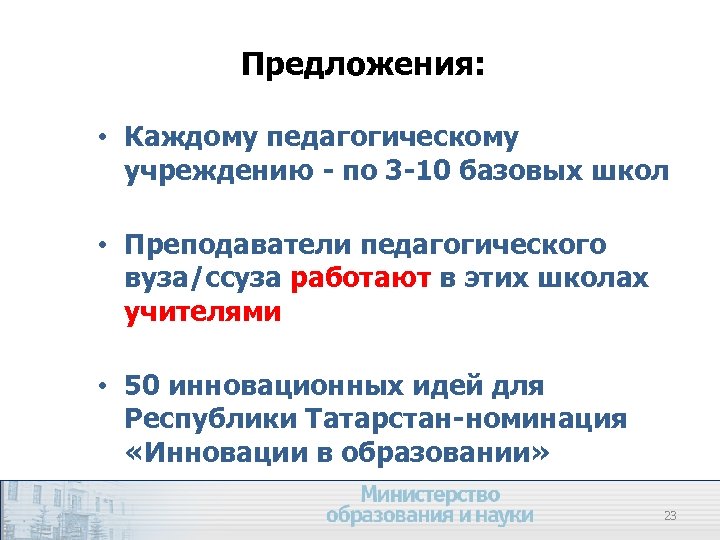 Предложения:

• Каждому педагогическому учреждению - по 3-10 базовых школ

• Преподаватели педагогического вуза/ссуза работают в этих школах учителями

• 50 инновационных идей для Республики Татарстан-номинация «Инновации в образовании»

Министерство образования и науки

23